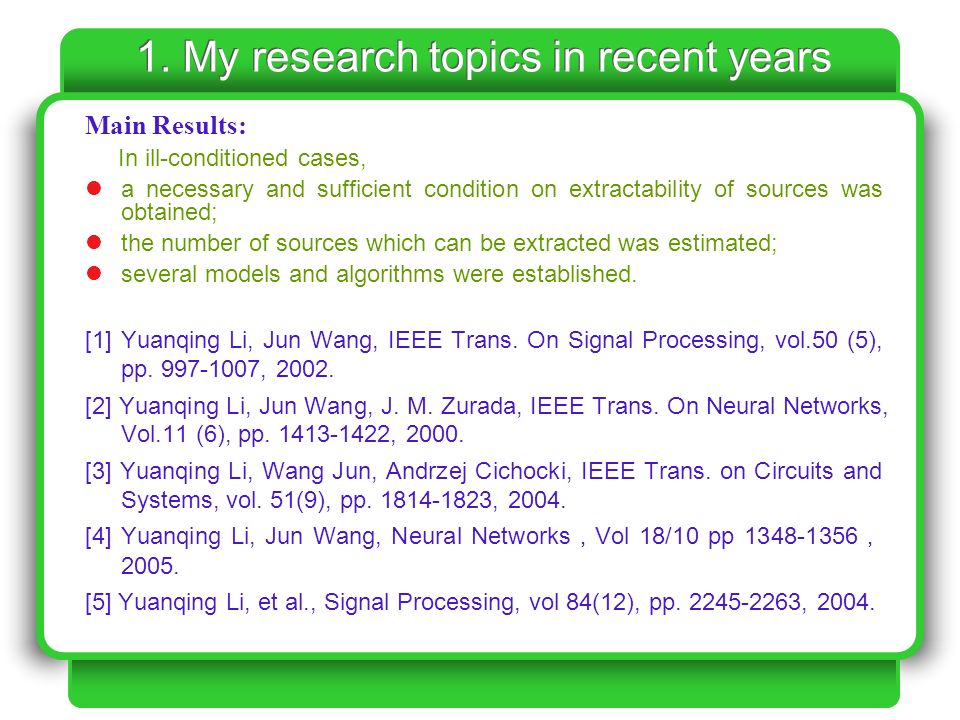 1. My research topics in recent years

Main Results:

In ill-conditioned cases,

- a necessary and sufficient condition on extractability of sources was obtained;
- the number of sources which can be extracted was estimated;
- several models and algorithms were established.

[1] Yuanqing Li, Jun Wang, IEEE Trans. On Signal Processing, vol.50 (5), pp. 997-1007, 2002.

[2] Yuanqing Li, Jun Wang, J. M. Zurada, IEEE Trans. On Neural Networks, Vol.11 (6), pp. 1413-1422, 2000.

[3] Yuanqing Li, Wang Jun, Andrzej Cichocki, IEEE Trans. on Circuits and Systems, vol. 51(9), pp. 1814-1823, 2004.

[4] Yuanqing Li, Jun Wang, Neural Networks , Vol 18/10 pp 1348-1356 , 2005.

[5] Yuanqing Li, et al., Signal Processing, vol 84(12), pp. 2245-2263, 2004.